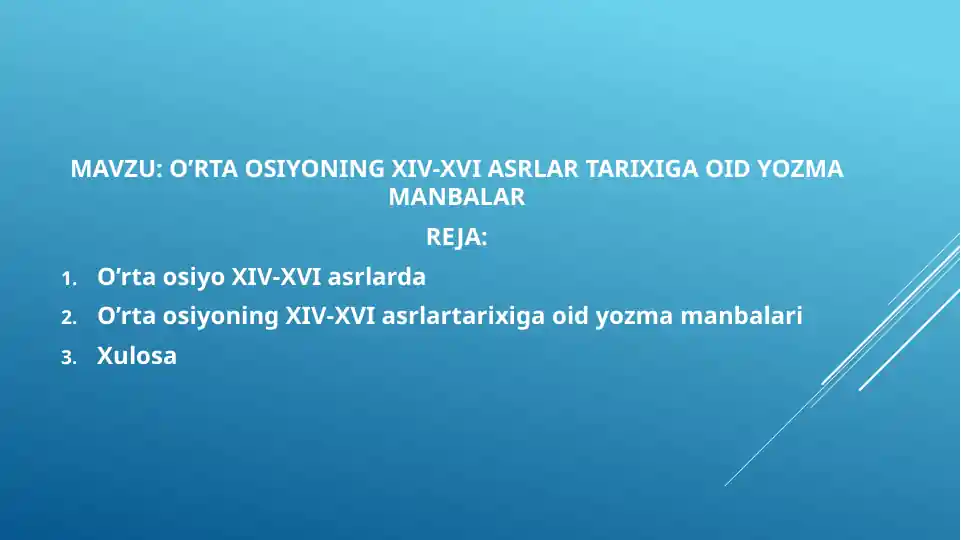 MAVZU: O’RTA OSIYONING XIV-XVI ASRLAR TARIXIGA OID YOZMA MANBALAR

REJA:

1. O’rta osiyo XIV-XVI asrlarda
2. O’rta osiyoning XIV-XVI asrlartarixiga oid yozma manbalari
3. Xulosa